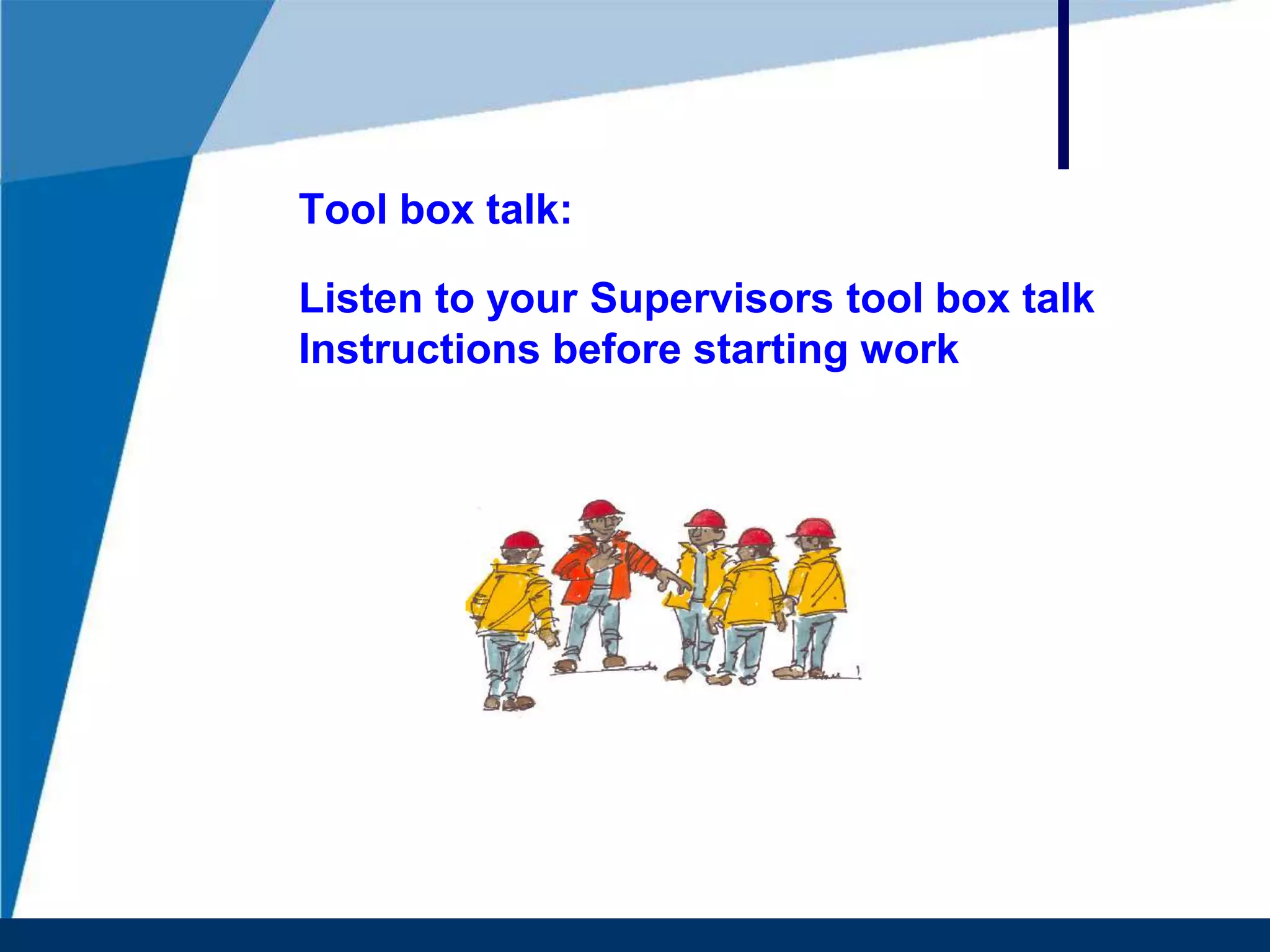 Tool box talk:

Listen to your Supervisors tool box talk Instructions before starting work